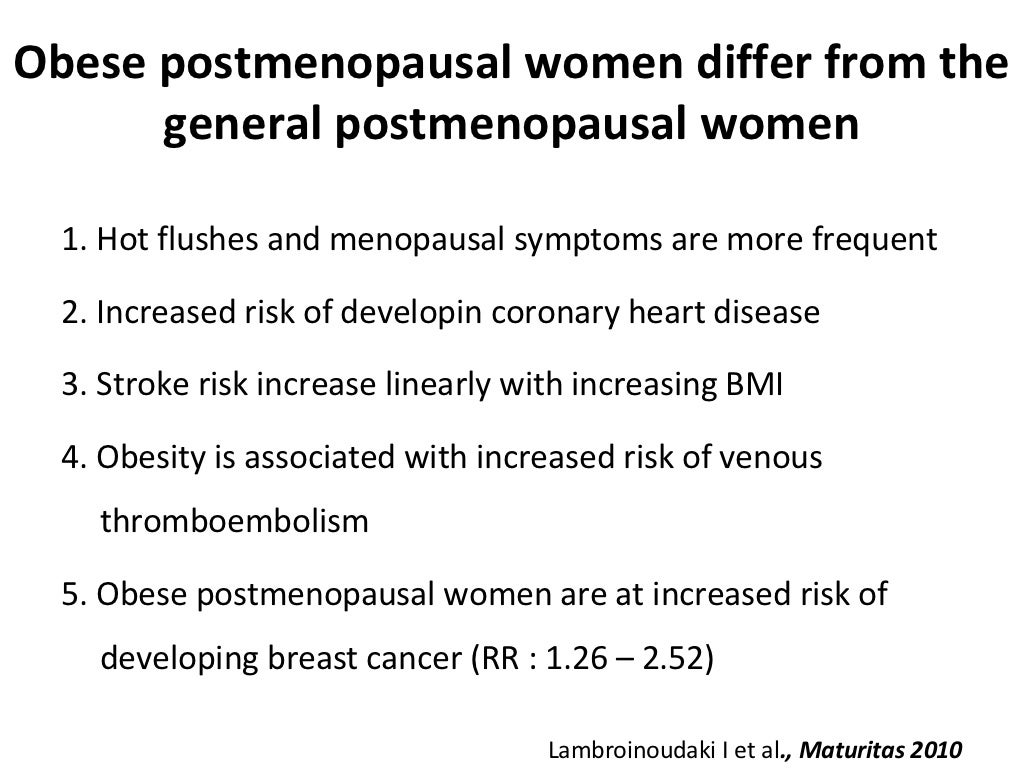 Obese postmenopausal women differ from the general postmenopausal women

1. Hot flushes and menopausal symptoms are more frequent

2. Increased risk of developin coronary heart disease

3. Stroke risk increase linearly with increasing BMI

4. Obesity is associated with increased risk of venous thromboembolism

5. Obese postmenopausal women are at increased risk of developing breast cancer (RR : 1.26 – 2.52)

Lambroinoudaki I et al., Maturitas 2010